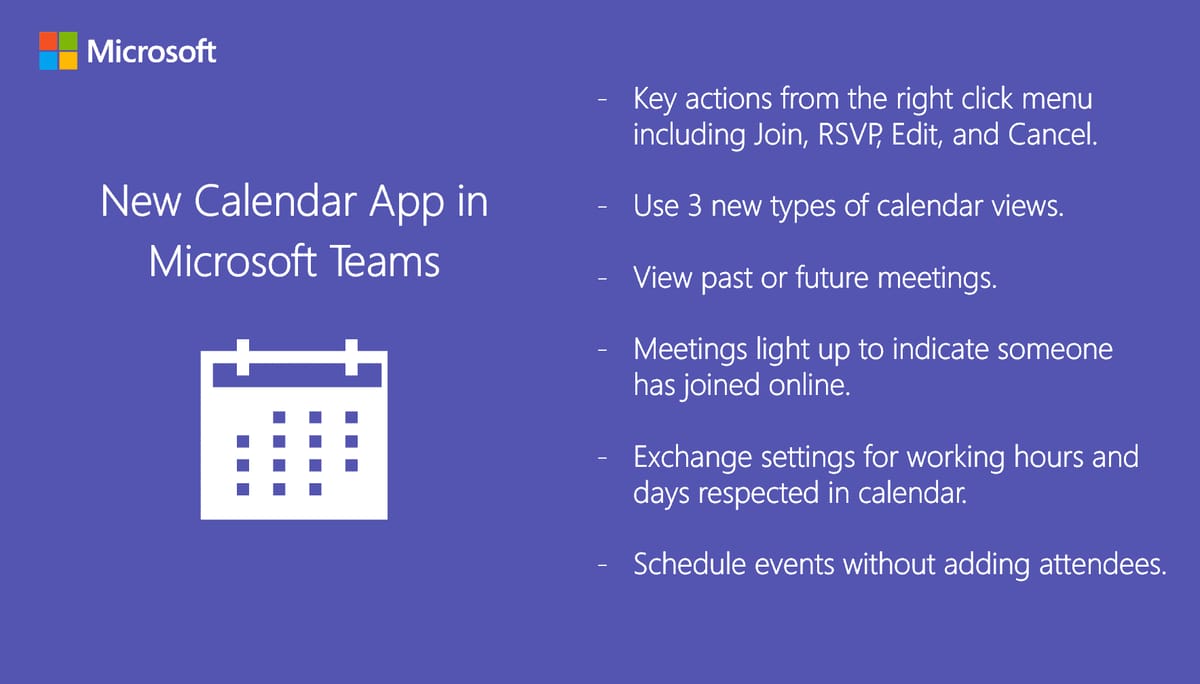 Microsoft

New Calendar App in Microsoft Teams

- Key actions from the right click menu including Join, RSVP, Edit, and Cancel.

- Use 3 new types of calendar views.

- View past or future meetings.

- Meetings light up to indicate someone has joined online.

- Exchange settings for working hours and days respected in calendar.

- Schedule events without adding attendees.